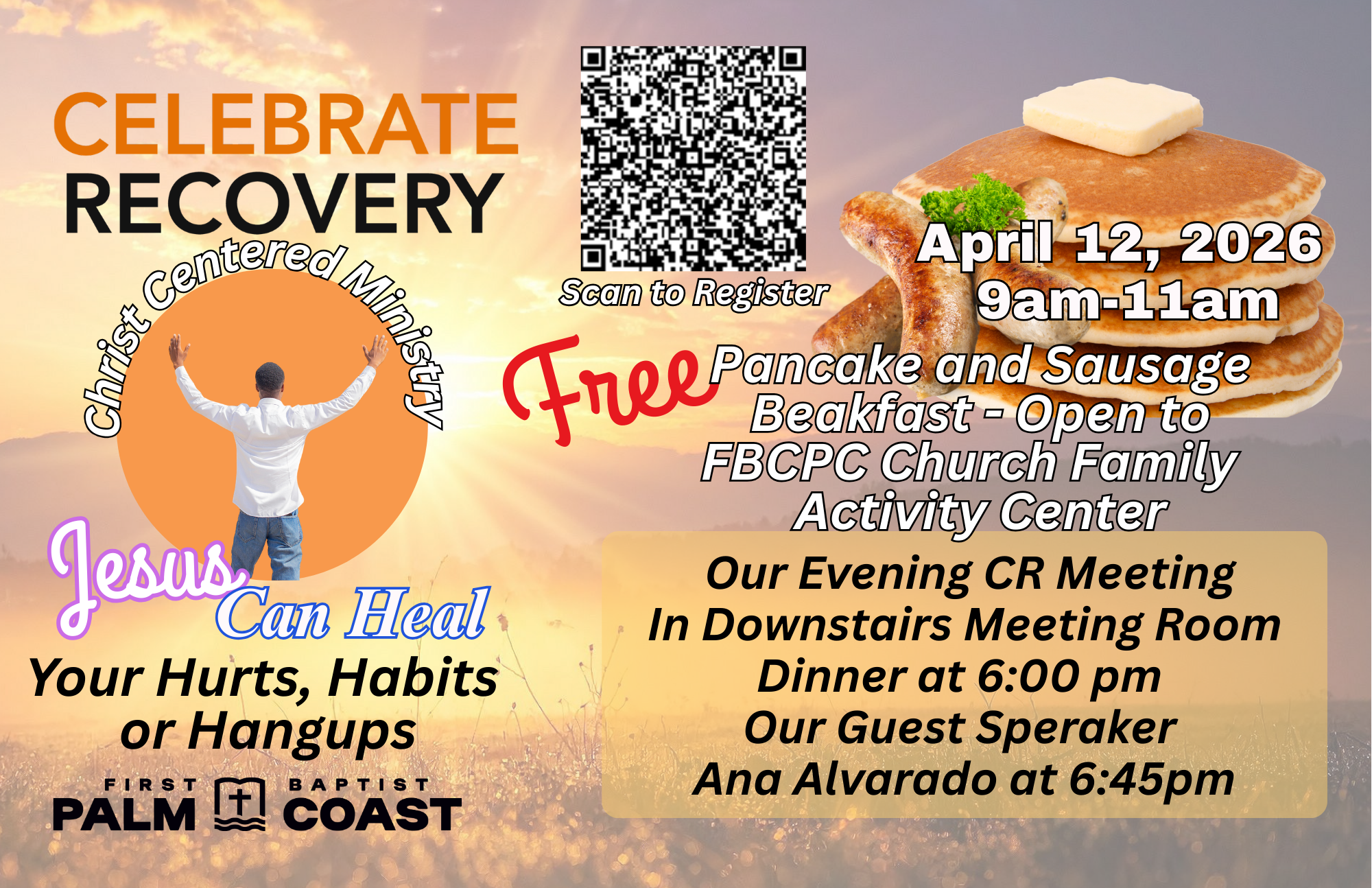 CELEBRATE
RECOVERY

Christ Centered Ministry

Jesus Can Heal
Your Hurts, Habits or Hangups

FIRST BAPTIST
PALM COAST

Scan to Register

April 12, 2026
9am-11am

Free Pancake and Sausage Beakfast - Open to FBCPC Church Family Activity Center

Our Evening CR Meeting
In Downstairs Meeting Room
Dinner at 6:00 pm
Our Guest Speraker
Ana Alvarado at 6:45pm